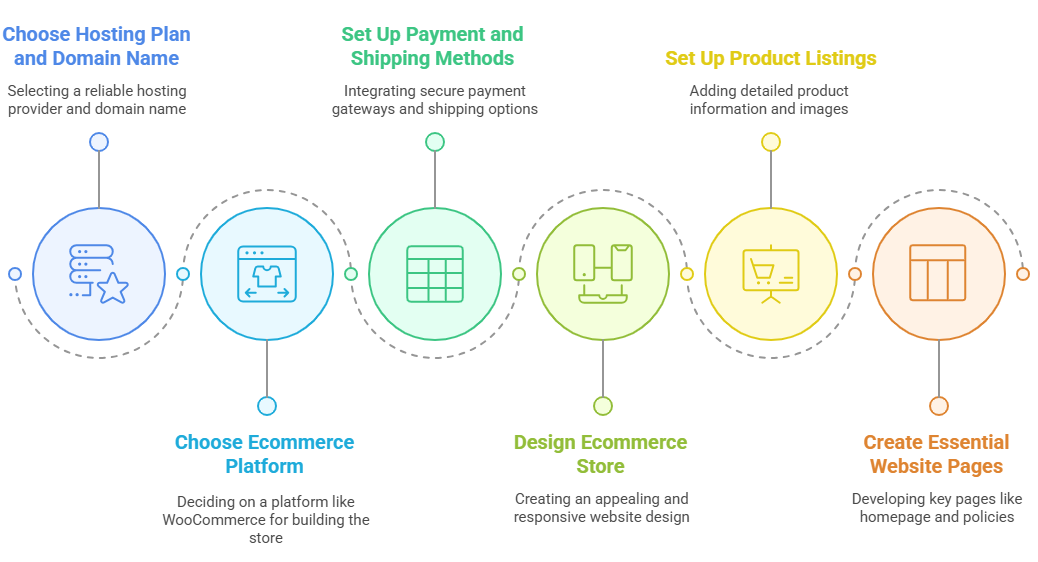 Choose Hosting Plan and Domain Name

Selecting a reliable hosting provider and domain name

Choose Ecommerce Platform

Deciding on a platform like WooCommerce for building the store

Set Up Payment and Shipping Methods

Integrating secure payment gateways and shipping options

Design Ecommerce Store

Creating an appealing and responsive website design

Set Up Product Listings

Adding detailed product information and images

Create Essential Website Pages

Developing key pages like homepage and policies